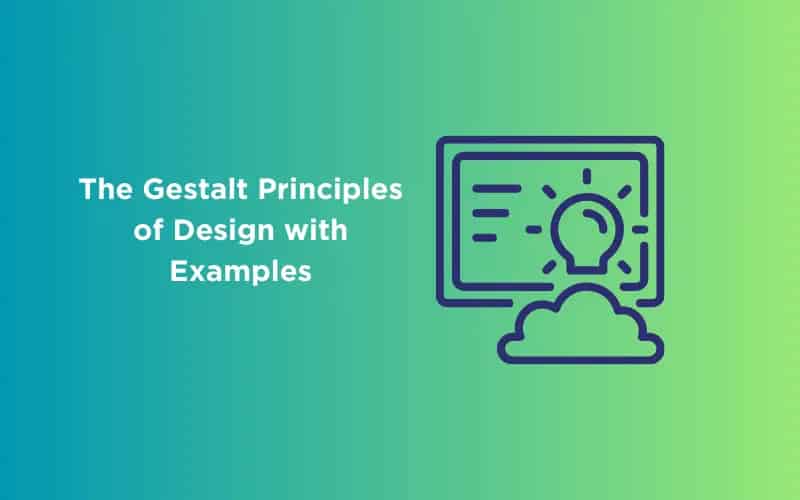 The Gestalt Principles of Design with Examples